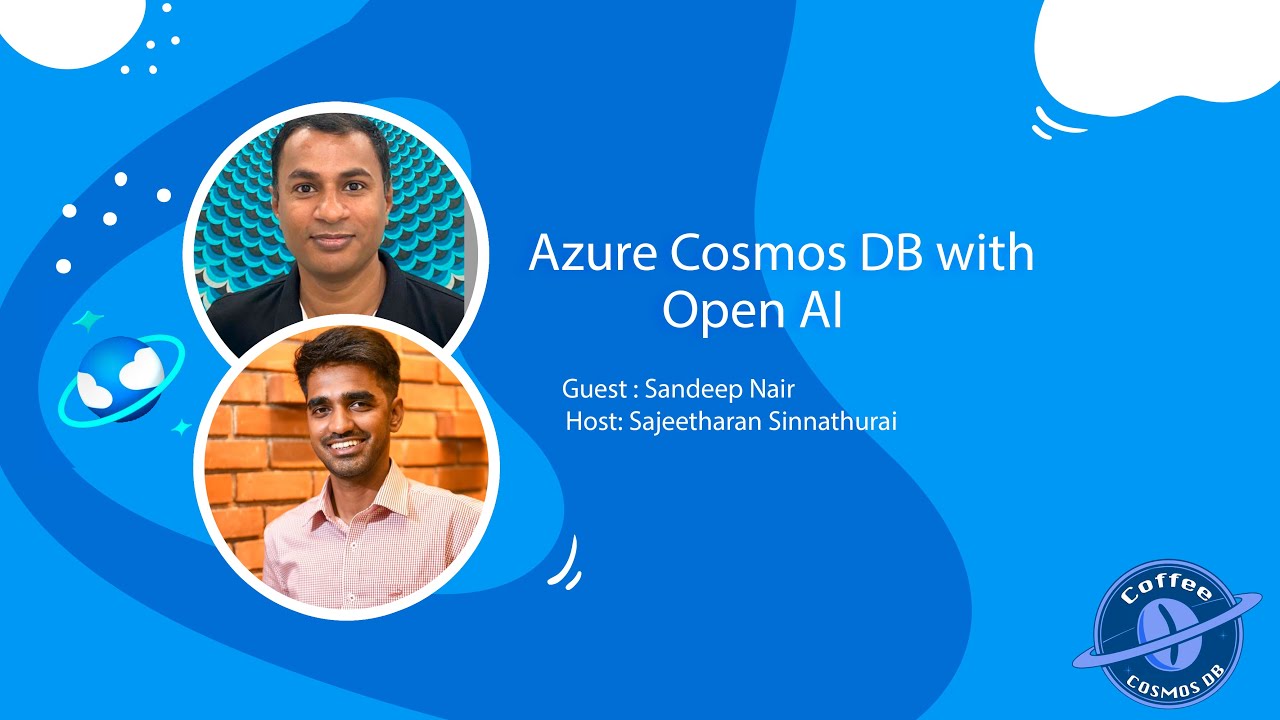 Azure Cosmos DB with Open AI

Guest : Sandeep Nair
Host: Sajeetharan Sinnathurai

Coffee
COSMOS DB